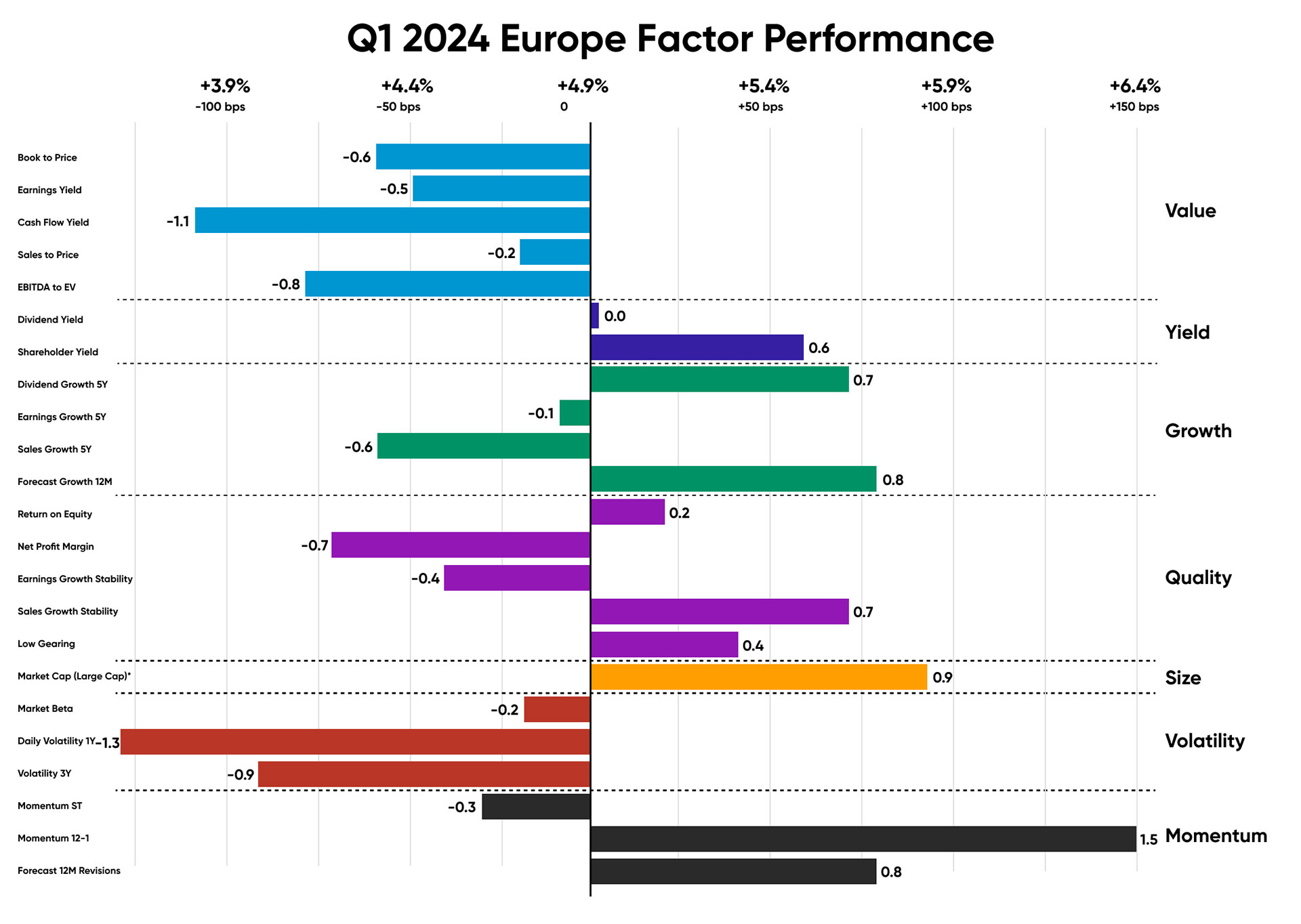 Q1 2024 Europe Factor Performance

+3.9%
-100 bps

+4.4%
-50 bps

+4.9%
0

+5.4%
+50 bps

+5.9%
+100 bps

+6.4%
+150 bps

Book to Price -0.6
Earnings Yield -0.5
Cash Flow Yield -1.1
Sales to Price -0.2
EBITDA to EV -0.8

Value

Dividend Yield 0.0
Shareholder Yield 0.6

Yield

Dividend Growth 5Y 0.7
Earnings Growth 5Y -0.1
Sales Growth 5Y -0.6
Forecast Growth 12M 0.8

Growth

Return on Equity 0.2
Net Profit Margin -0.7
Earnings Growth Stability -0.4
Sales Growth Stability 0.7
Low Gearing 0.4

Quality

Market Cap (Large Cap)* 0.9

Size

Market Beta -0.2
Daily Volatility 1Y -1.3
Volatility 3Y -0.9

Volatility

Momentum ST -0.3
Momentum 12-1 1.5
Forecast 12M Revisions 0.8

Momentum